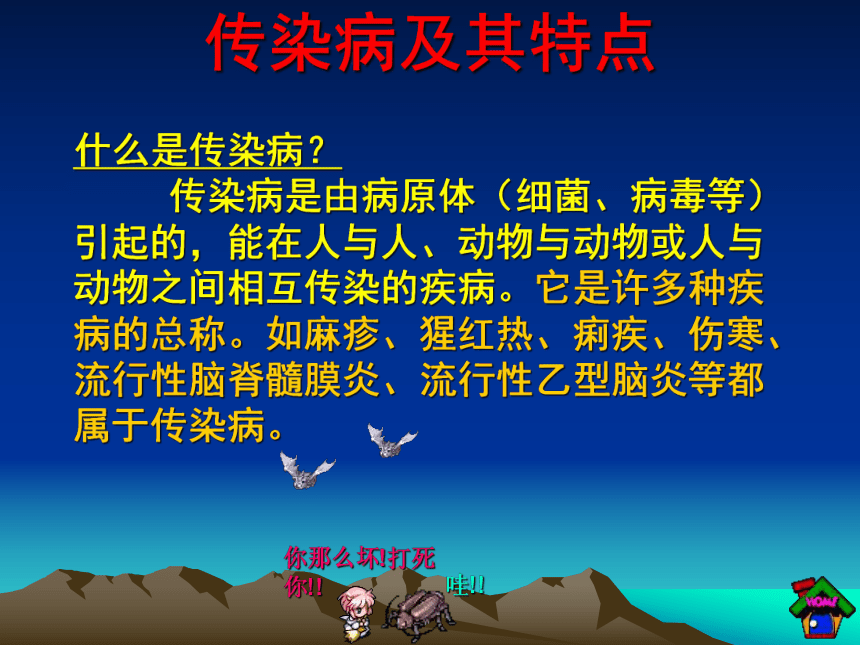 传染病及其特点

什么是传染病？

传染病是由病原体（细菌、病毒等）引起的，能在人与人、动物与动物或人与动物之间相互传染的疾病。它是许多种疾病的总称。如麻疹、猩红热、痢疾、伤寒、流行性脑脊髓膜炎、流行性乙型脑炎等都属于传染病。

你那么坏!打死你!!

哇!!

HOME